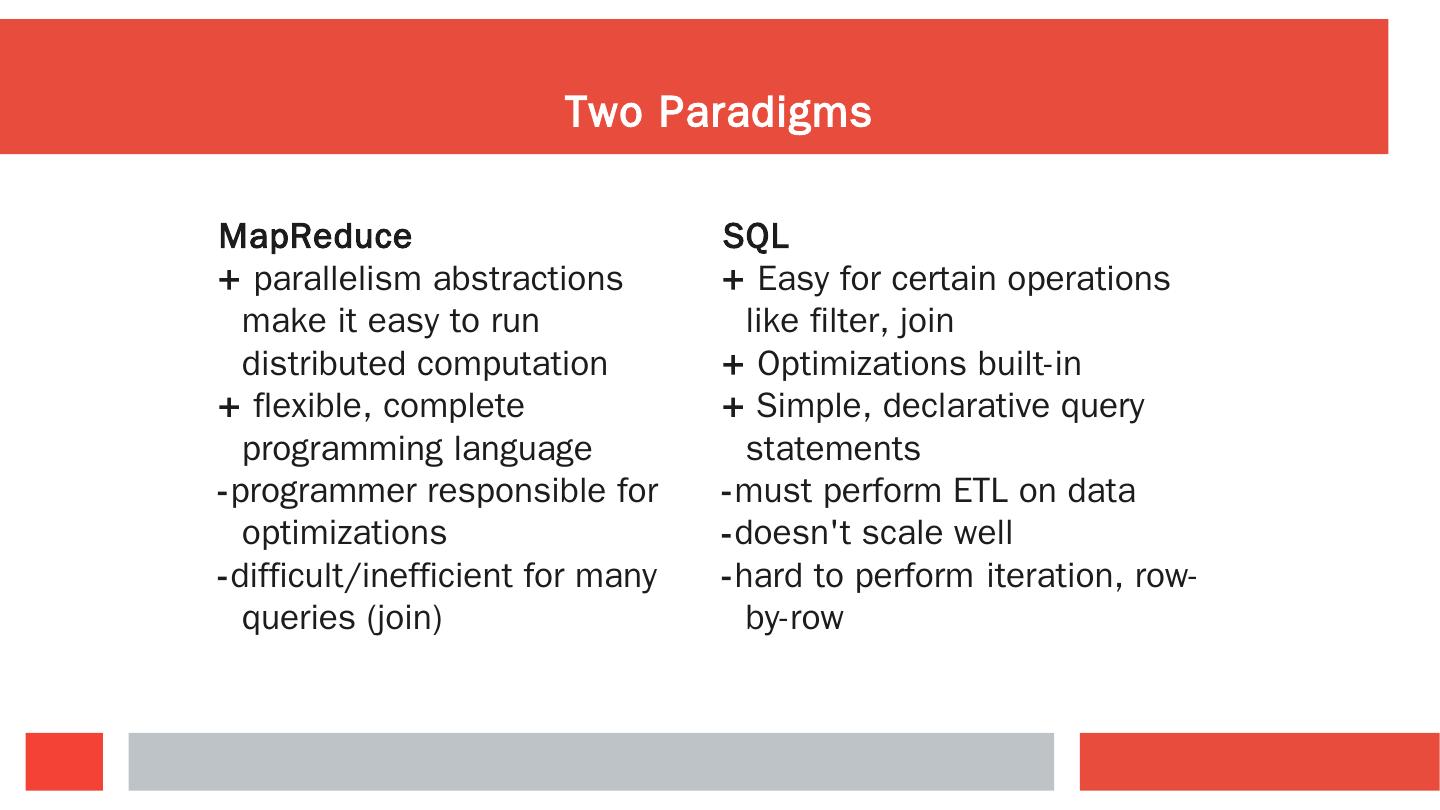 Two Paradigms

MapReduce
+ parallelism abstractions make it easy to run distributed computation
+ flexible, complete programming language
-programmer responsible for optimizations
-difficult/inefficient for many queries (join)

SQL
+ Easy for certain operations like filter, join
+ Optimizations built-in
+ Simple, declarative query statements
-must perform ETL on data
-doesn't scale well
-hard to perform iteration, row-by-row